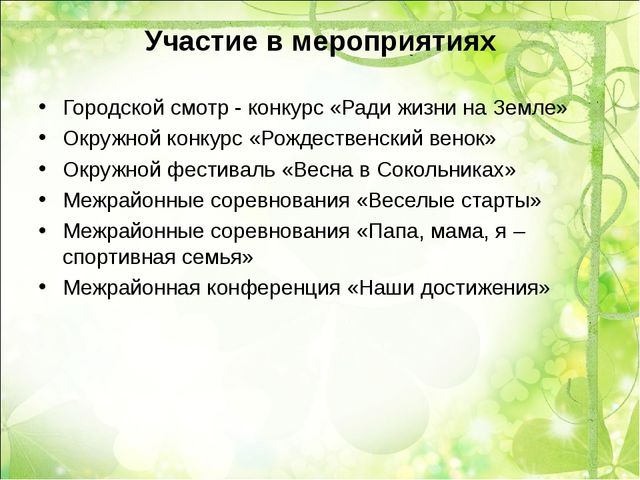 Участие в мероприятиях

• Городской смотр - конкурс «Ради жизни на Земле»
• Окружной конкурс «Рождественский венок»
• Окружной фестиваль «Весна в Сокольниках»
• Межрайонные соревнования «Веселые старты»
• Межрайонные соревнования «Папа, мама, я – спортивная семья»
• Межрайонная конференция «Наши достижения»